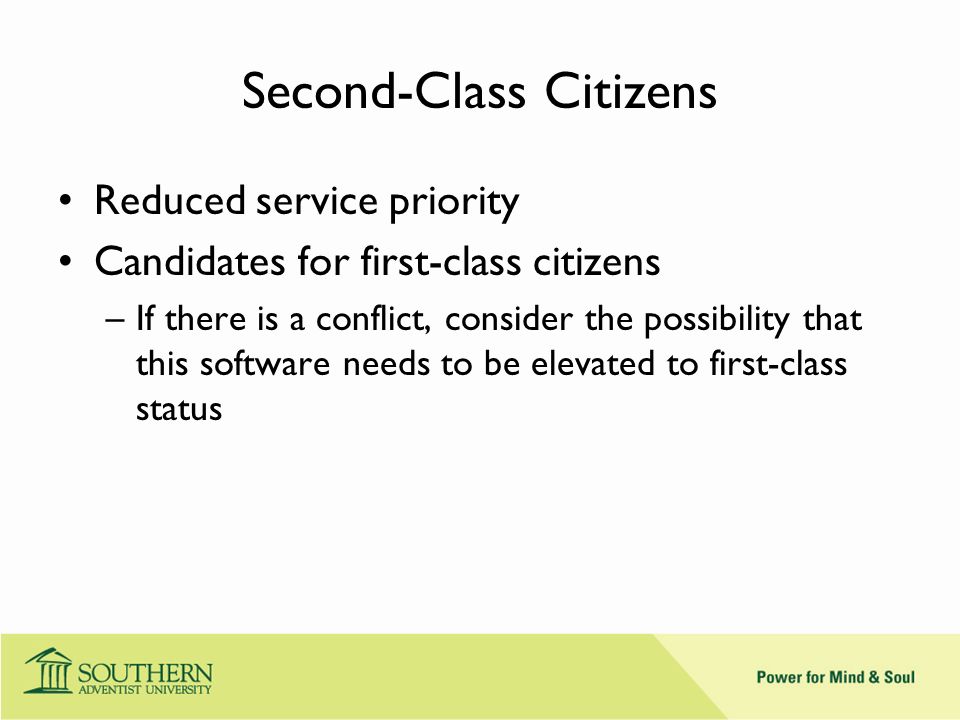 Second-Class Citizens

• Reduced service priority
• Candidates for first-class citizens
– If there is a conflict, consider the possibility that this software needs to be elevated to first-class status

SOUTHERN
ADVENTIST UNIVERSITY

Power for Mind & Soul